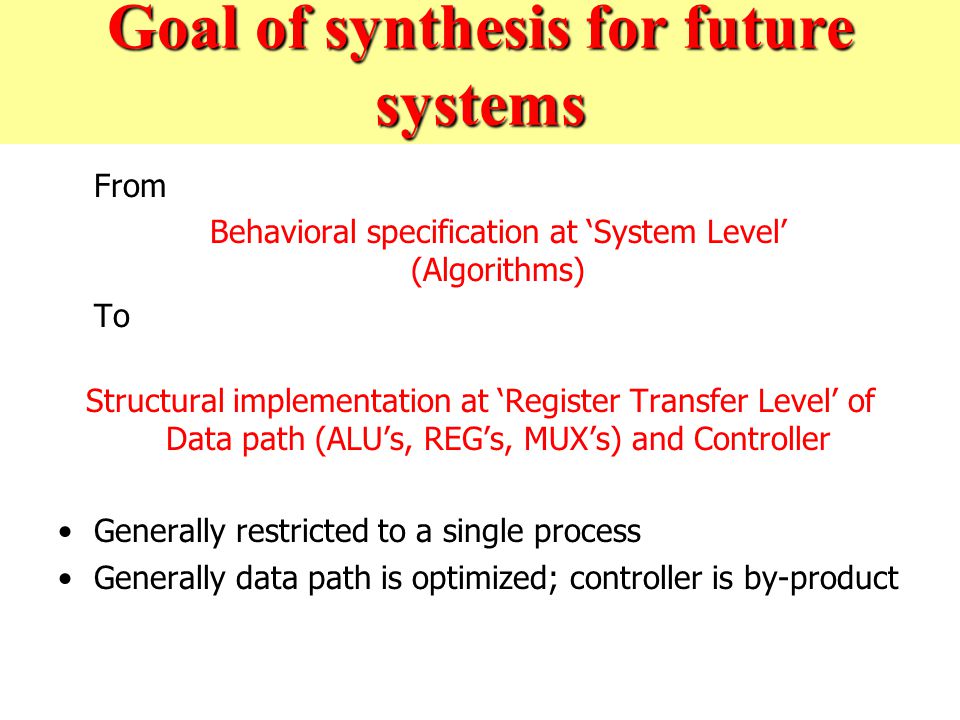 Goal of synthesis for future systems

From

Behavioral specification at ‘System Level’ (Algorithms)

To

Structural implementation at ‘Register Transfer Level’ of Data path (ALU’s, REG’s, MUX’s) and Controller

• Generally restricted to a single process
• Generally data path is optimized; controller is by-product